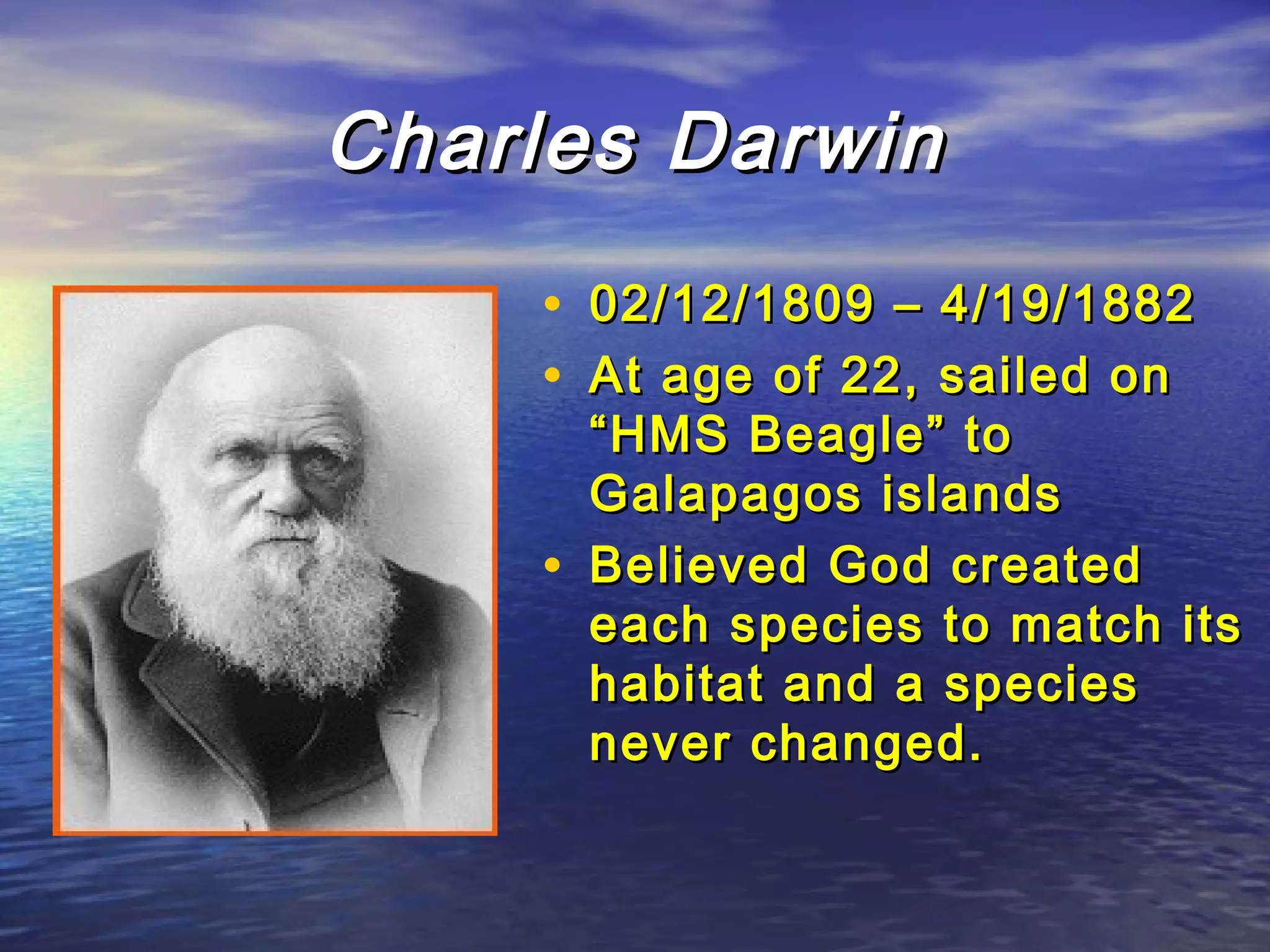 Charles Darwin

• 02/12/1809 – 4/19/1882
• At age of 22, sailed on “HMS Beagle” to Galapagos islands
• Believed God created each species to match its habitat and a species never changed.